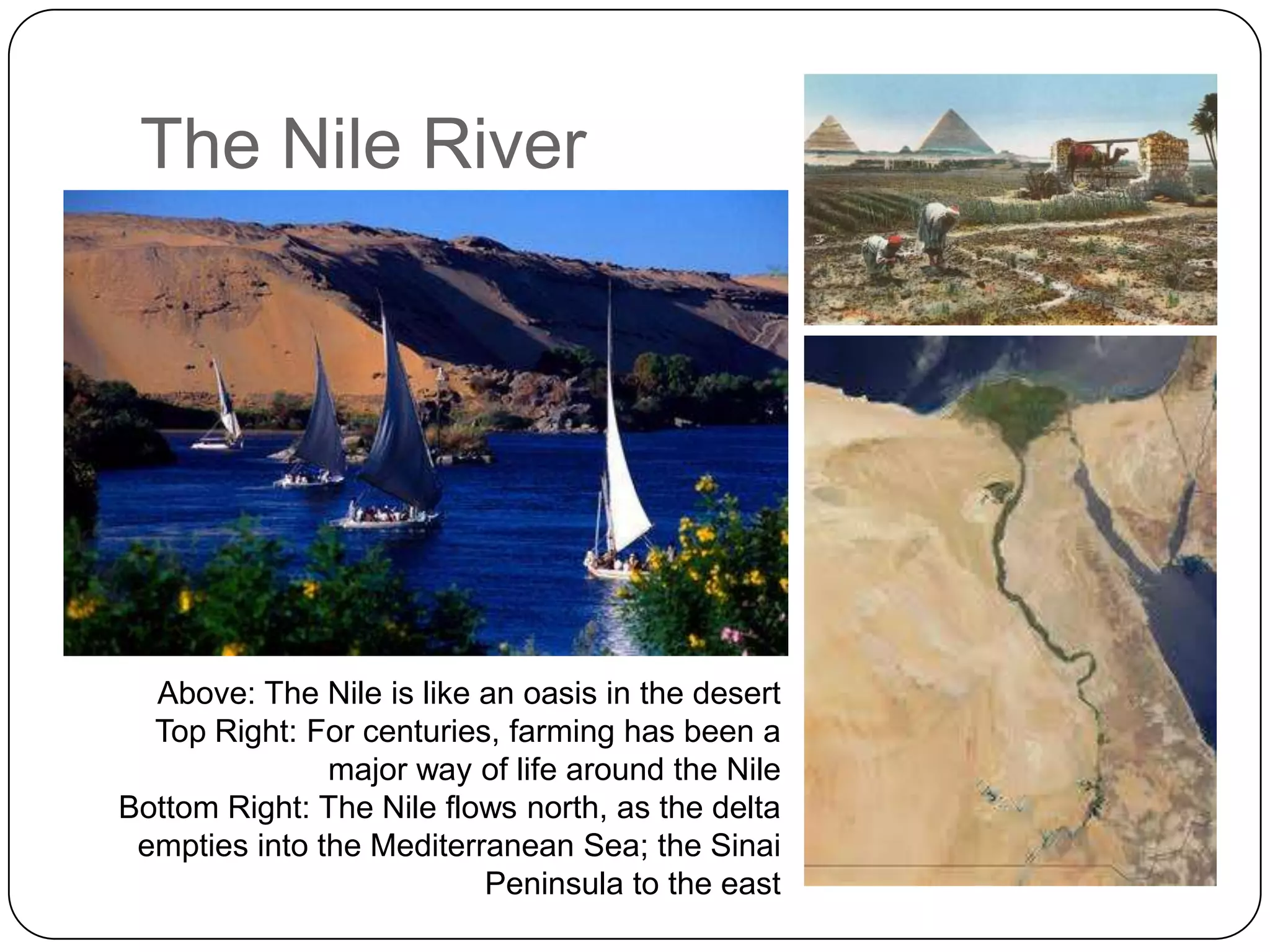 The Nile River

Above: The Nile is like an oasis in the desert
Top Right: For centuries, farming has been a major way of life around the Nile
Bottom Right: The Nile flows north, as the delta empties into the Mediterranean Sea; the Sinai Peninsula to the east